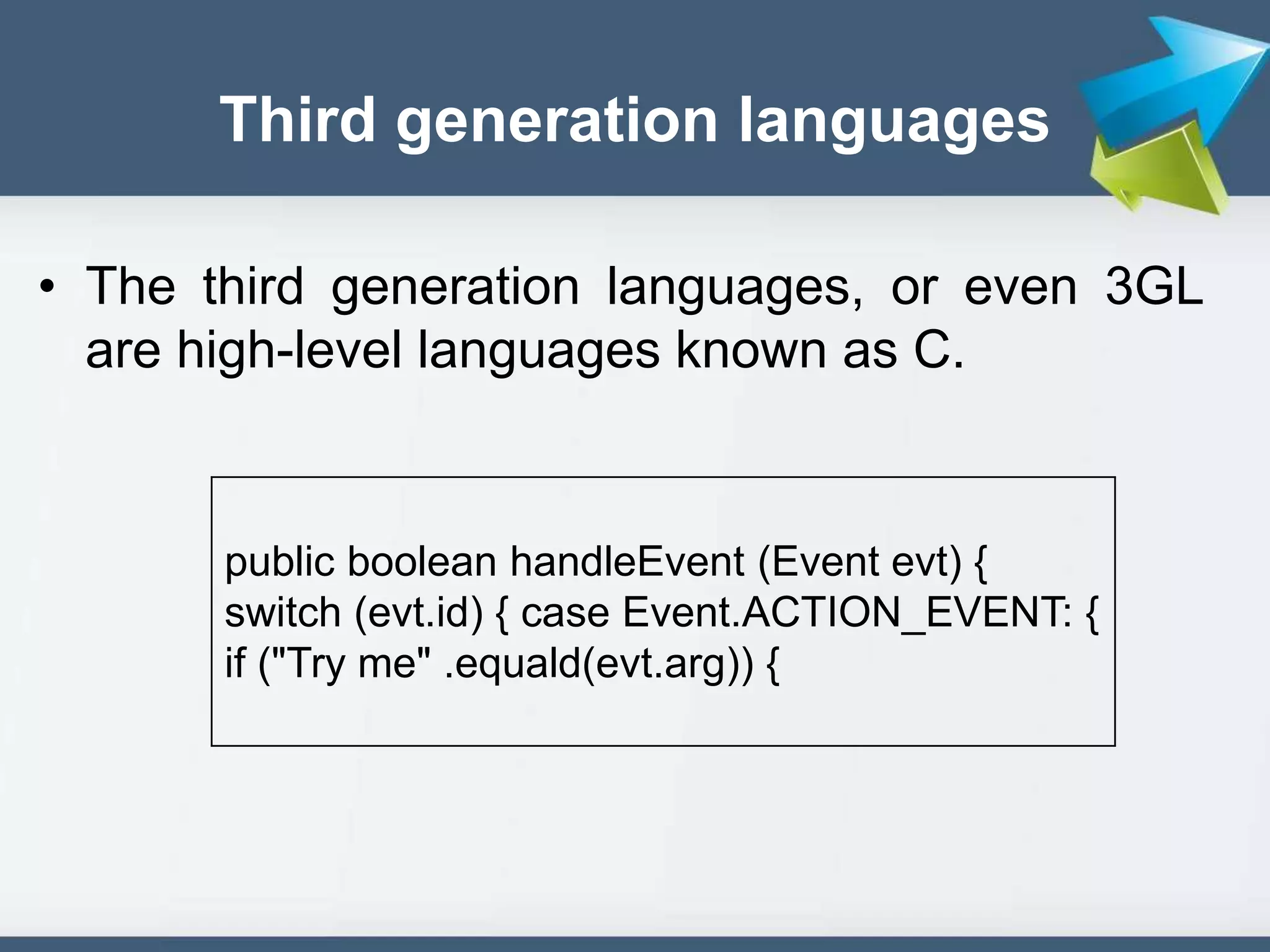 Third generation languages

• The third generation languages, or even 3GL are high-level languages known as C.

public boolean handleEvent (Event evt) {
switch (evt.id) { case Event.ACTION_EVENT: {
if ("Try me" .equald(evt.arg)) {